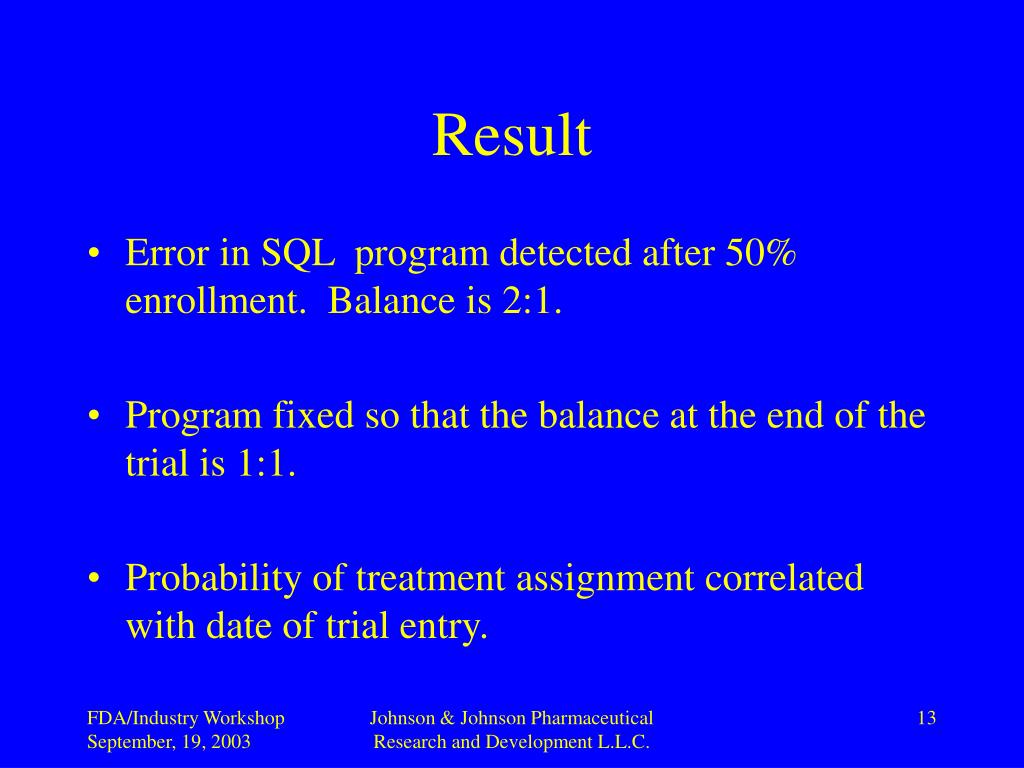 Result

• Error in SQL program detected after 50% enrollment. Balance is 2:1.

• Program fixed so that the balance at the end of the trial is 1:1.

• Probability of treatment assignment correlated with date of trial entry.

FDA/Industry Workshop
September, 19, 2003

Johnson & Johnson Pharmaceutical
Research and Development L.L.C.

13